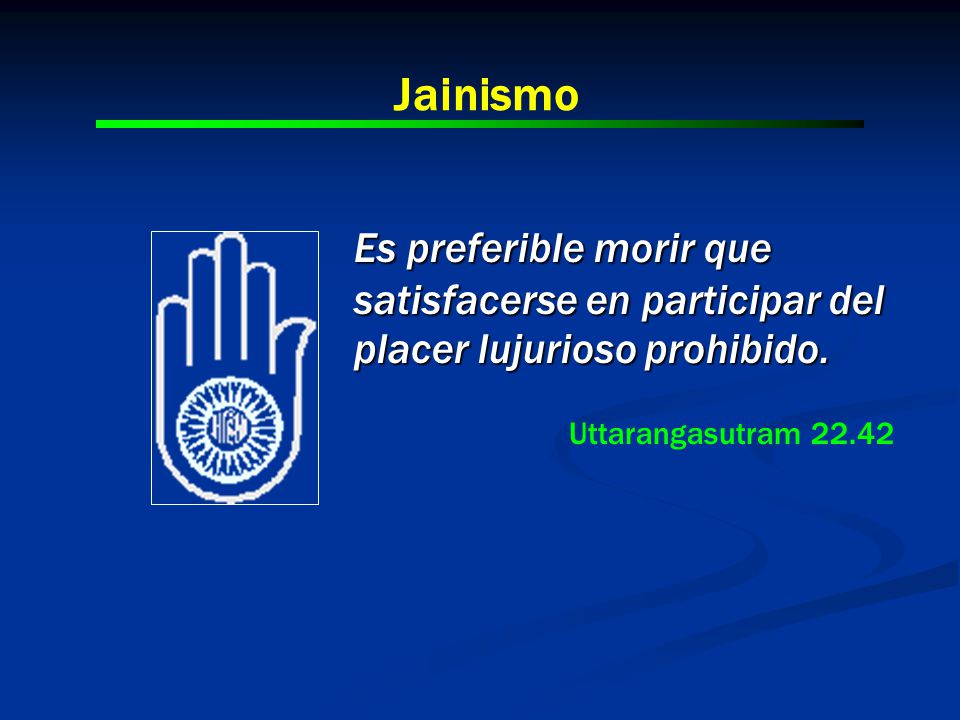 Jainismo

Es preferible morir que satisfacerse en participar del placer lujurioso prohibido.

Uttarangasutram 22.42